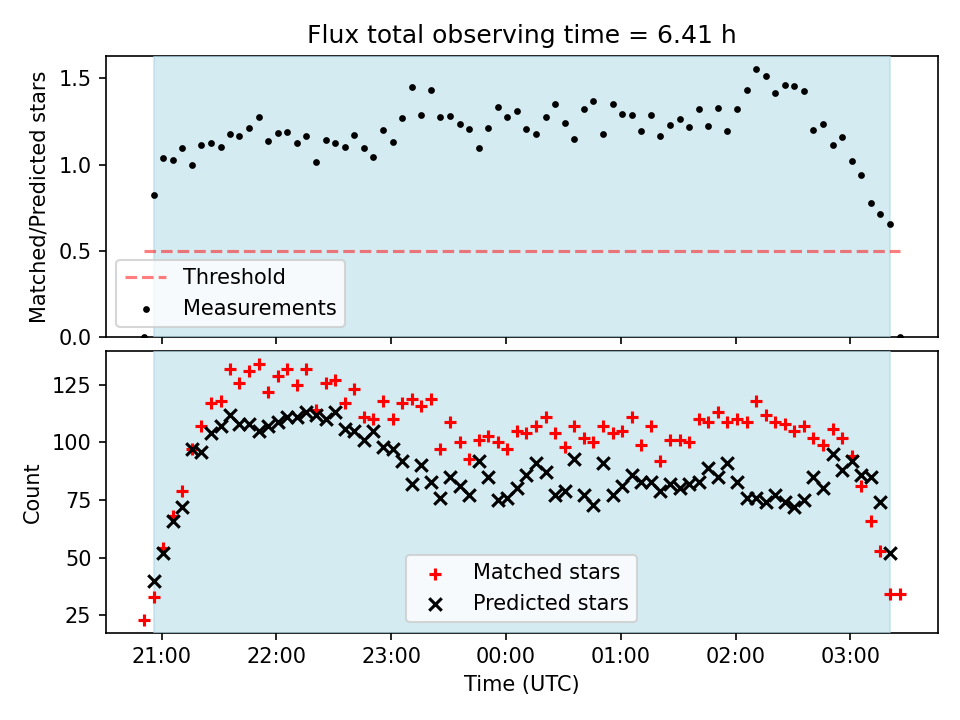 Flux total observing time = 6.41 h

Matched/Predicted stars

1.5
1.0
0.5
0.0

Threshold
Measurements

Count

125
100
75
50
25

Matched stars
Predicted stars

21:00
22:00
23:00
00:00
01:00
02:00
03:00

Time (UTC)